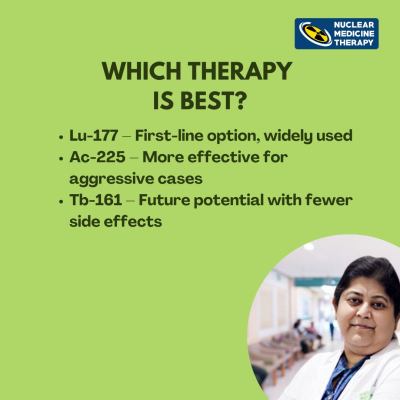 NUCLEAR MEDICINE THERAPY

WHICH THERAPY IS BEST?

• Lu-177 – First-line option, widely used
• Ac-225 – More effective for aggressive cases
• Tb-161 – Future potential with fewer side effects